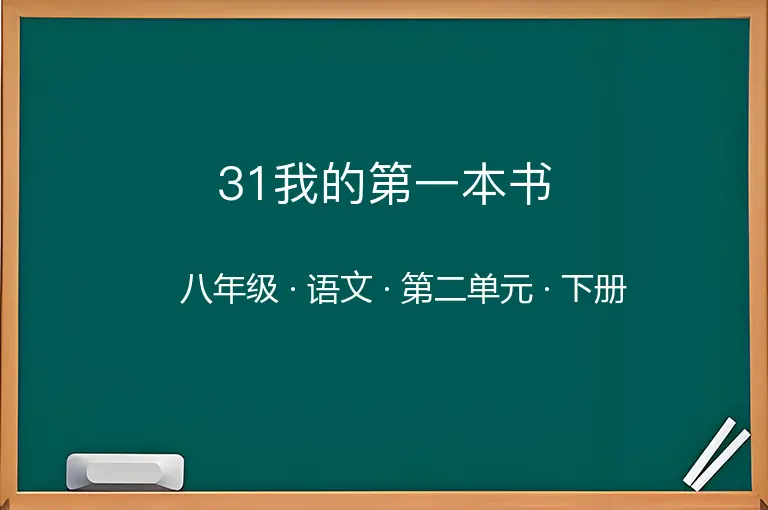 31我的第一本书

八年级 · 语文 · 第二单元 · 下册